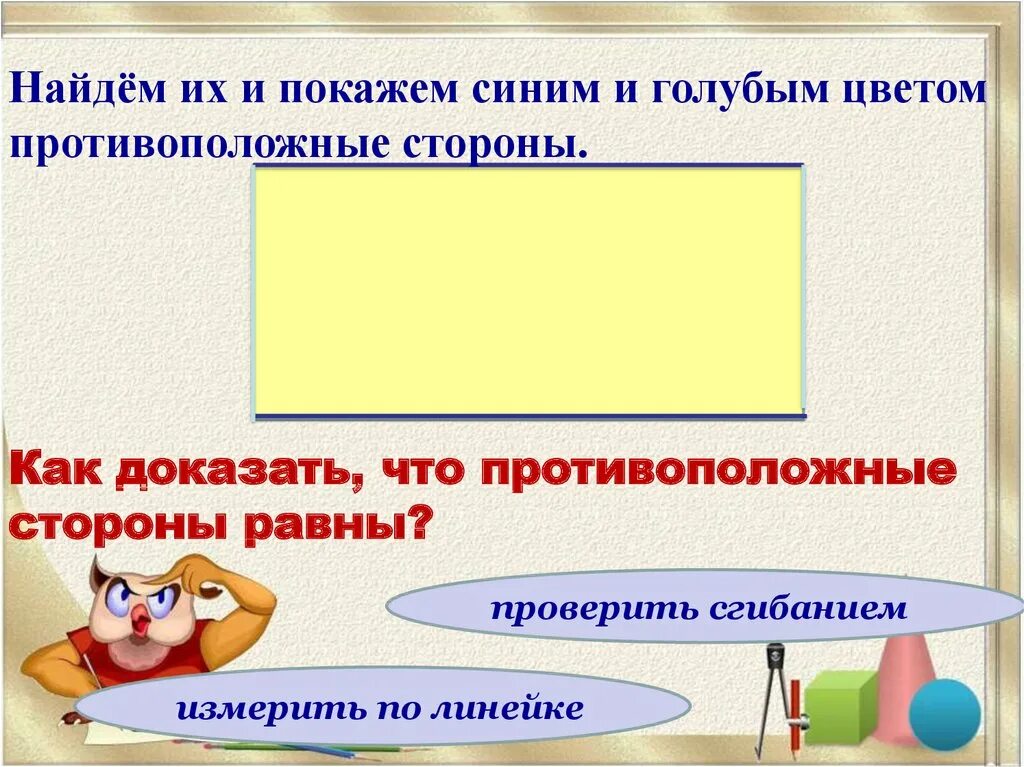 Найдём их и покажем синим и голубым цветом противоположные стороны.

Как доказать, что противоположные стороны равны?

проверить сгибанием

измерить по линейке